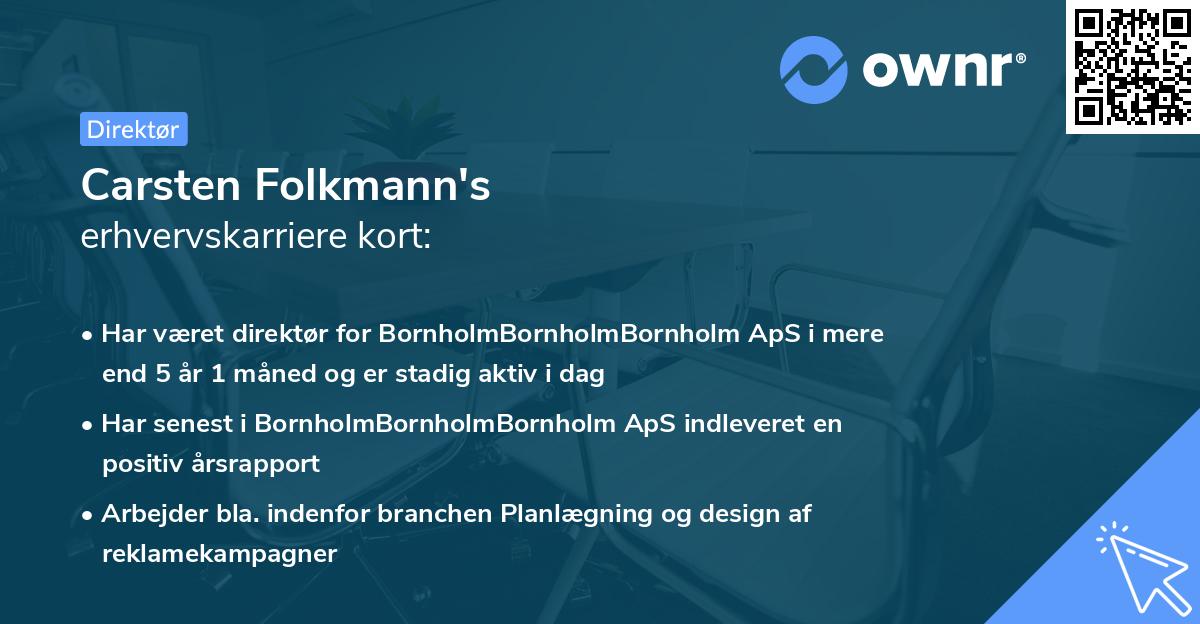 ownr®

Direktør

Carsten Folkmann's
erhvervskarriere kort:

• Har været direktør for BornholmBornholmBornholm ApS i mere end 5 år 1 måned og er stadig aktiv i dag

• Har senest i BornholmBornholmBornholm ApS indleveret en positiv årsrapport

• Arbejder bla. indenfor branchen Planlægning og design af reklamekampagner